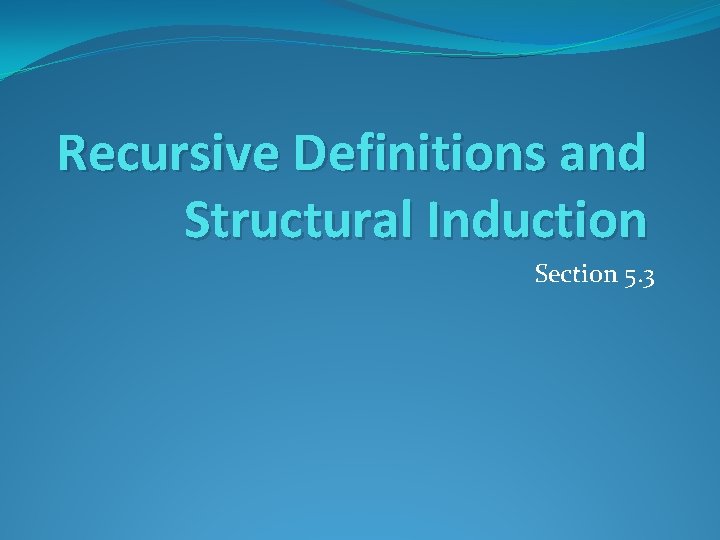 Recursive Definitions and Structural Induction

Section 5.3